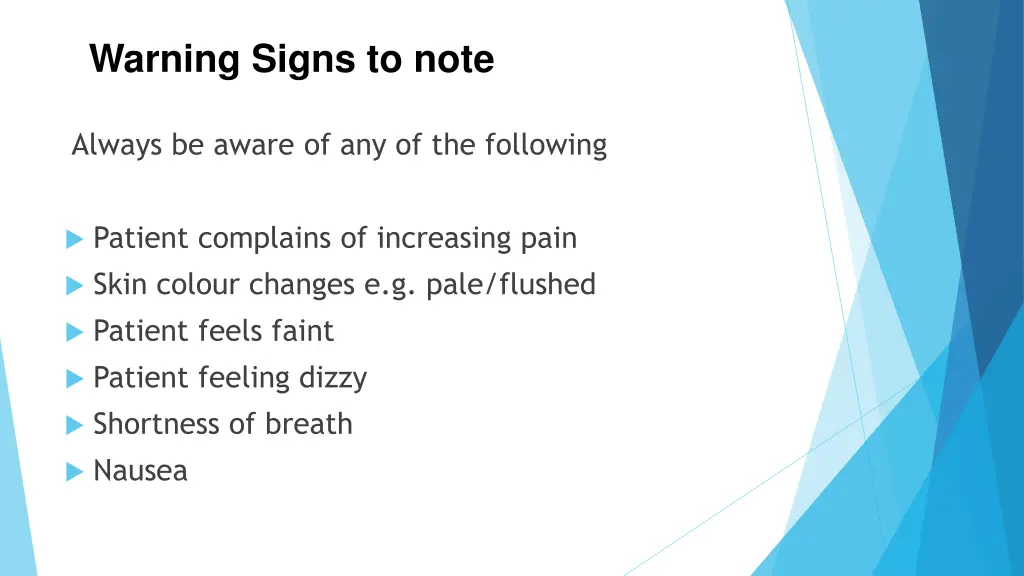 Warning Signs to note

Always be aware of any of the following

Patient complains of increasing pain
Skin colour changes e.g. pale/flushed
Patient feels faint
Patient feeling dizzy
Shortness of breath
Nausea